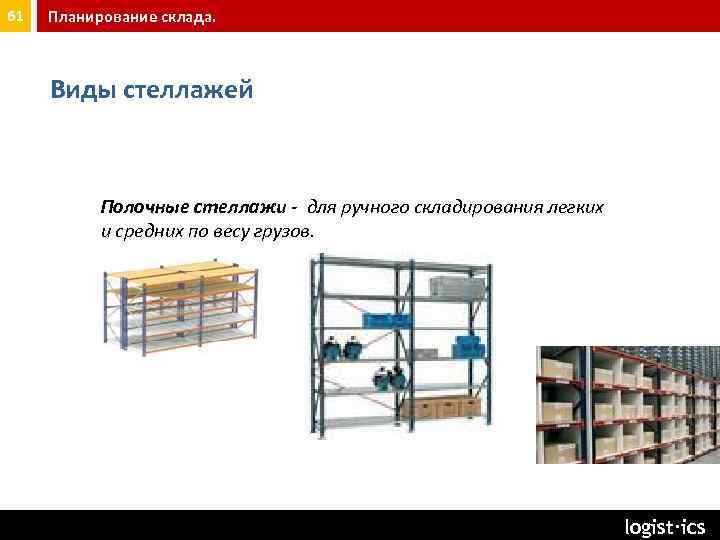 61 Планирование склада.

Виды стеллажей

Полочные стеллажи - для ручного складирования легких и средних по весу грузов.

logist·ics